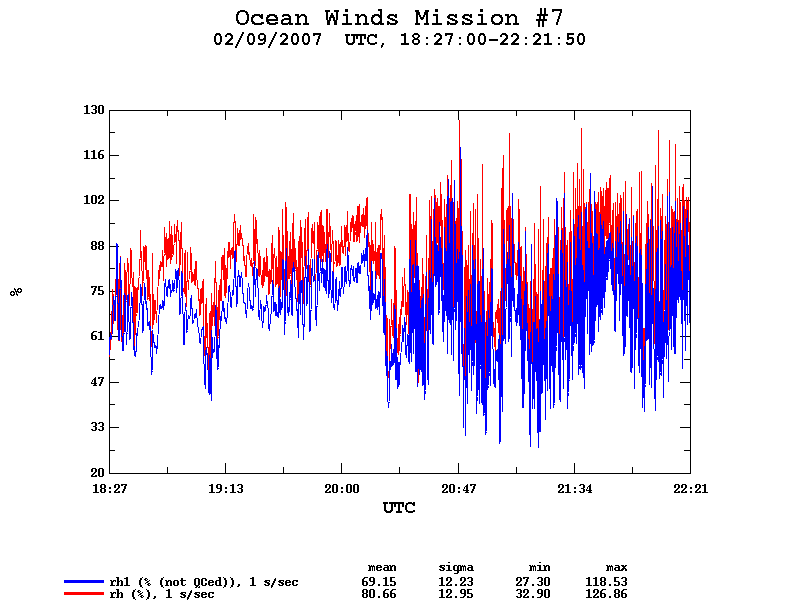 Ocean Winds Mission #7
02/09/2007 UTC, 18:27:00-22:21:50

130
116
102
88
75
61
47
33
20

%

18:27
19:13
20:00
20:47
21:34
22:21

UTC

| | mean | sigma | min | max |
|---|---|---|---|---|
| rh1 (% (not QCed)), 1 s/sec | 69.15 | 12.23 | 27.30 | 118.53 |
| rh (%), 1 s/sec | 80.66 | 12.95 | 32.90 | 126.86 |